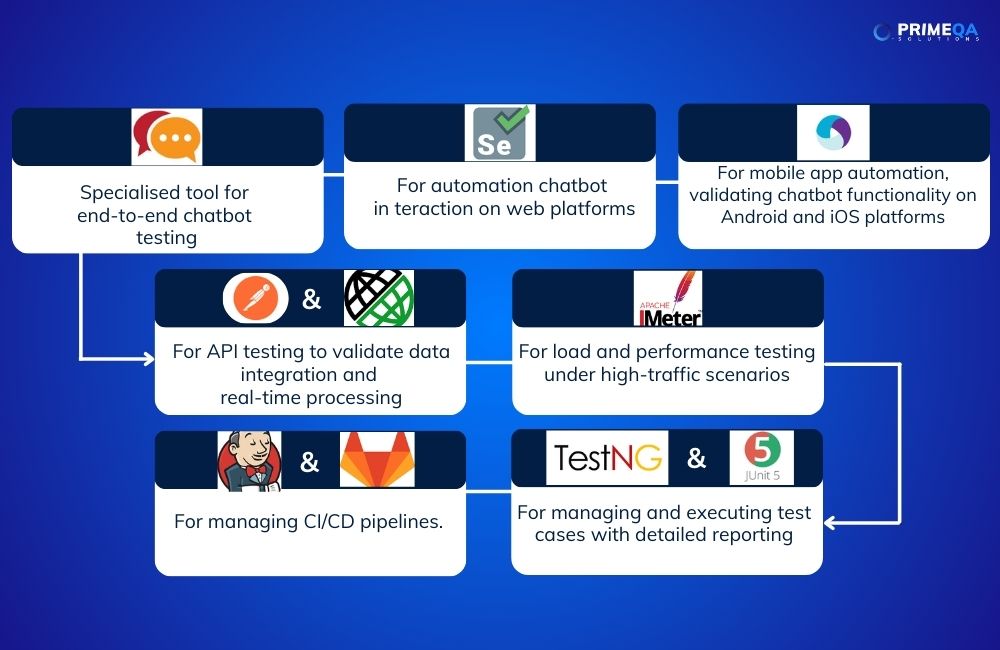 PRIMEQA SOLUTIONS

Specialised tool for end-to-end chatbot testing

Se

For automation chatbot in teraction on web platforms

For mobile app automation, validating chatbot functionality on Android and iOS platforms

&

For API testing to validate data integration and real-time processing

APACHE JMeter

For load and performance testing under high-traffic scenarios

&

For managing CI/CD pipelines.

TestNG & 5 JUnit 5

For managing and executing test cases with detailed reporting